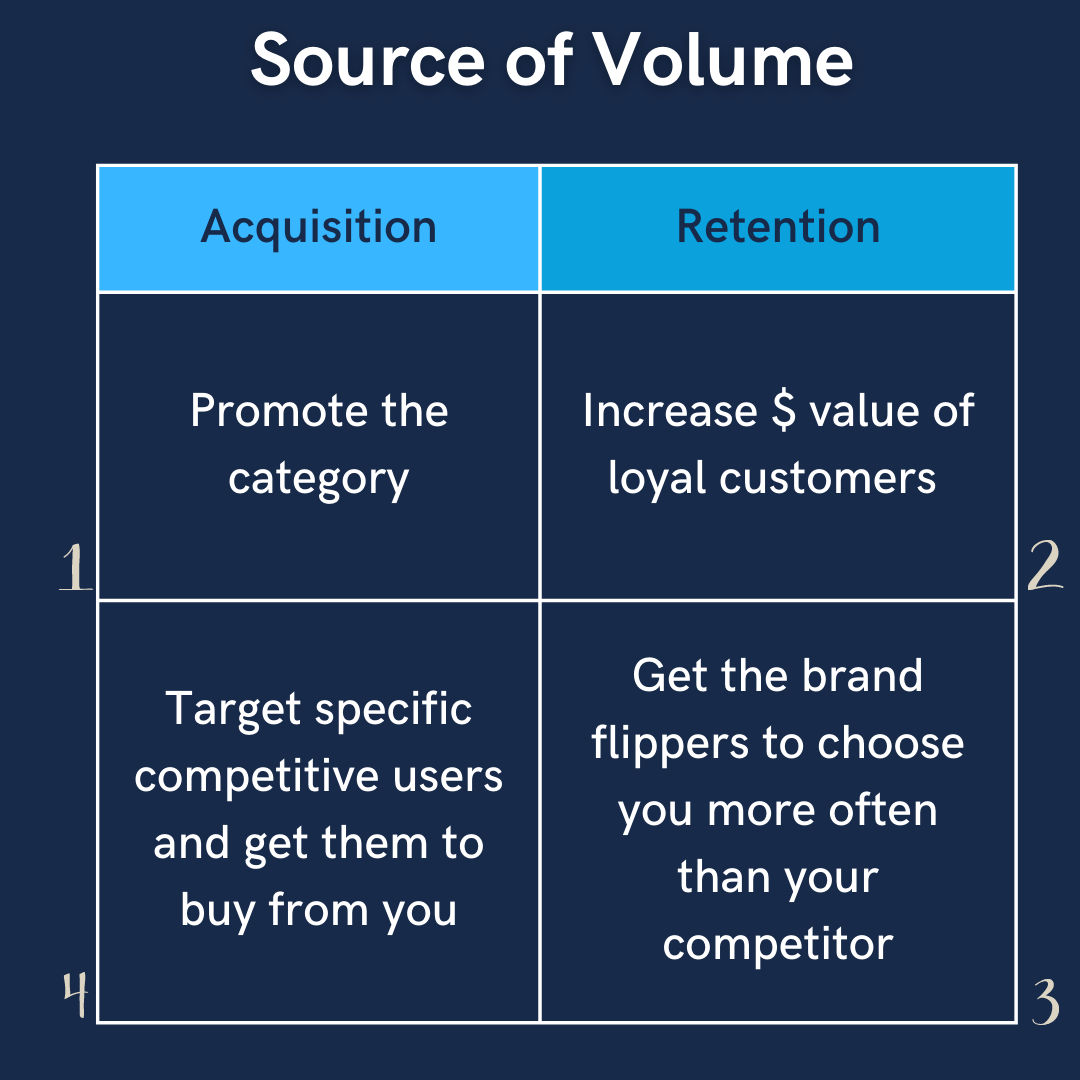 Source of Volume

| Acquisition | Retention |
|---|---|
| Promote the category | Increase \$ value of loyal customers |
| Target specific competitive users and get them to buy from you | Get the brand flippers to choose you more often than your competitor |

1

2

4

3